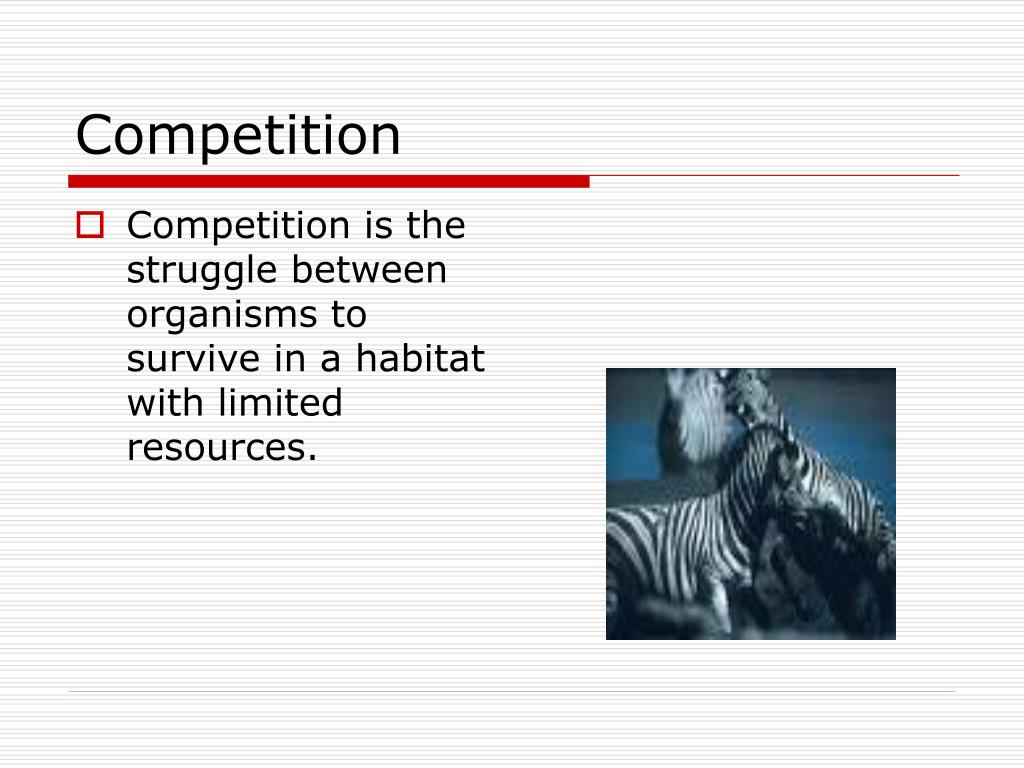 Competition

Competition is the struggle between organisms to survive in a habitat with limited resources.